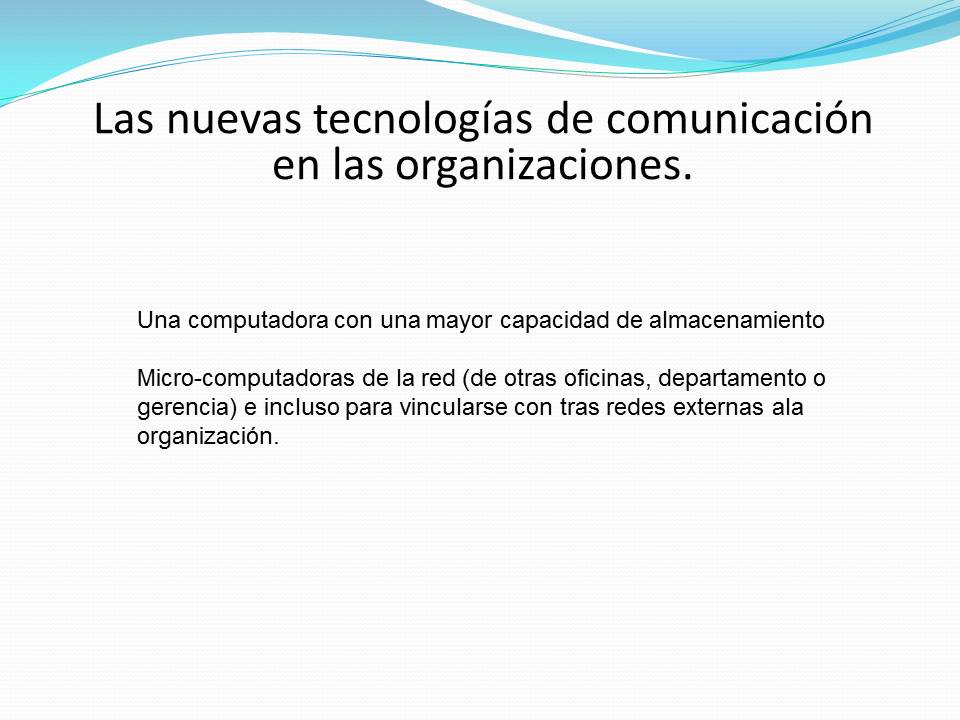 Las nuevas tecnologías de comunicación en las organizaciones.

Una computadora con una mayor capacidad de almacenamiento

Micro-computadoras de la red (de otras oficinas, departamento o gerencia) e incluso para vincularse con tras redes externas ala organización.